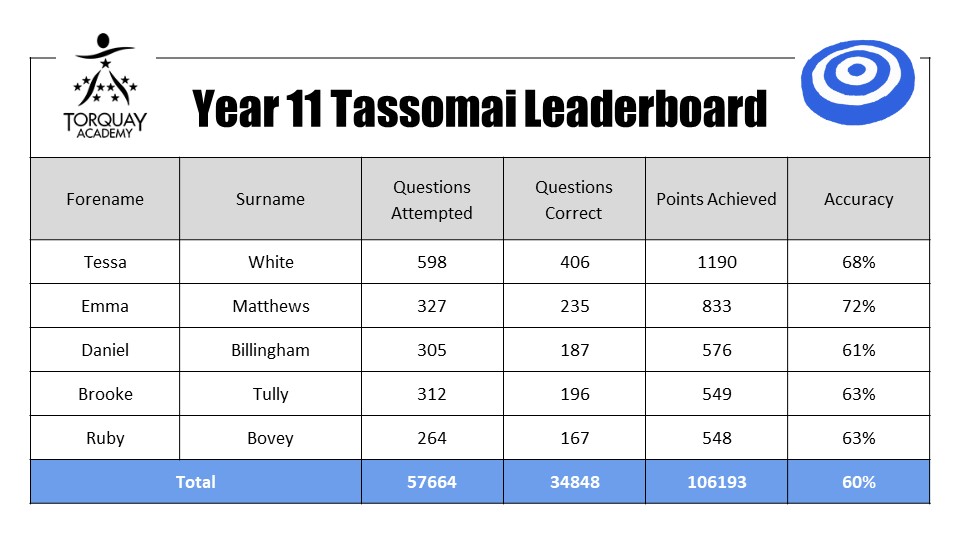 TORQUAY ACADEMY

Year 11 Tassomai Leaderboard

| Forename | Surname | Questions Attempted | Questions Correct | Points Achieved | Accuracy |
|---|---|---|---|---|---|
| Tessa | White | 598 | 406 | 1190 | 68% |
| Emma | Matthews | 327 | 235 | 833 | 72% |
| Daniel | Billingham | 305 | 187 | 576 | 61% |
| Brooke | Tully | 312 | 196 | 549 | 63% |
| Ruby | Bovey | 264 | 167 | 548 | 63% |
| Total | | 57664 | 34848 | 106193 | 60% |